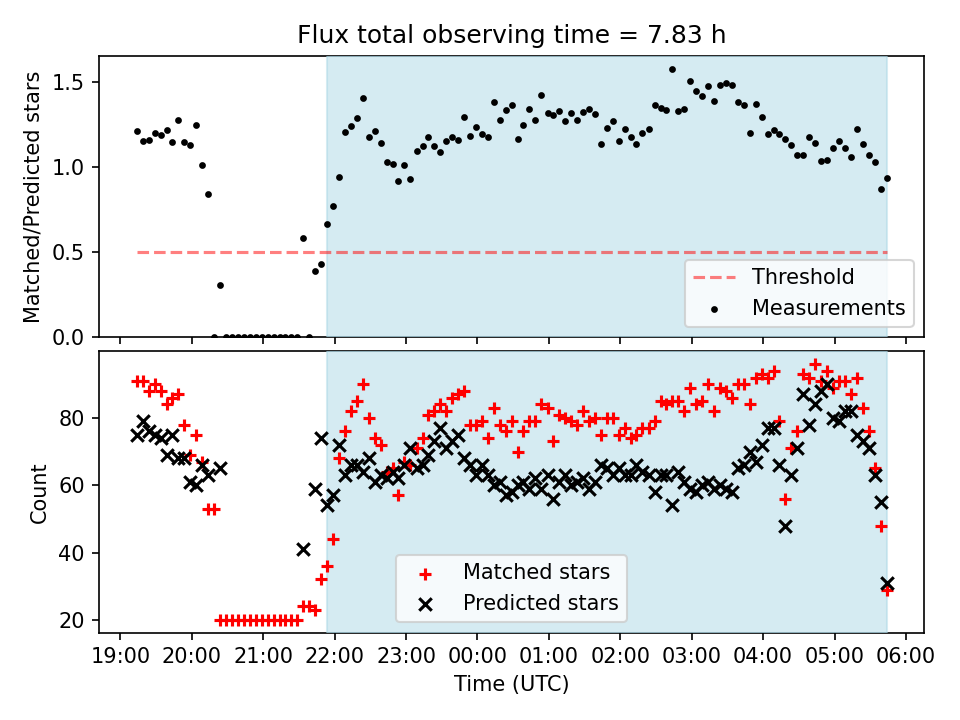 Flux total observing time = 7.83 h

Matched/Predicted stars

1.5
1.0
0.5
0.0

Threshold
Measurements

Count

80
60
40
20

Matched stars
Predicted stars

19:00 20:00 21:00 22:00 23:00 00:00 01:00 02:00 03:00 04:00 05:00 06:00
Time (UTC)